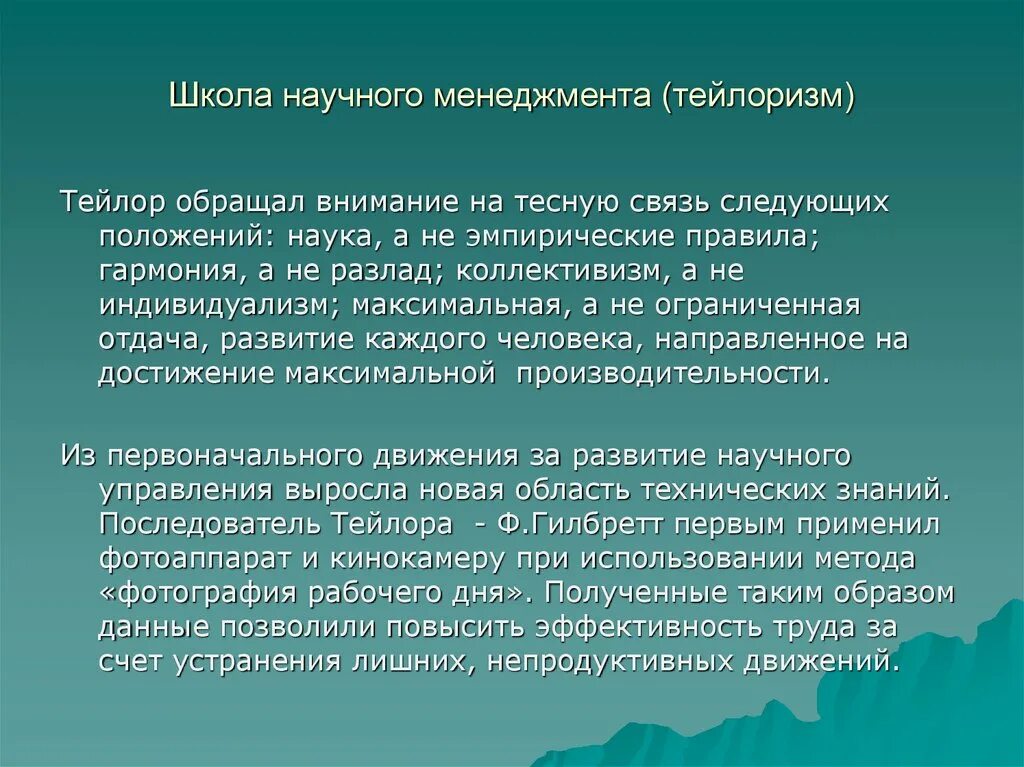 Школа научного менеджмента (тейлоризм)

Тейлор обращал внимание на тесную связь следующих положений: наука, а не эмпирические правила; гармония, а не разлад; коллективизм, а не индивидуализм; максимальная, а не ограниченная отдача, развитие каждого человека, направленное на достижение максимальной производительности.

Из первоначального движения за развитие научного управления выросла новая область технических знаний. Последователь Тейлора - Ф.Гилбретт первым применил фотоаппарат и кинокамеру при использовании метода «фотография рабочего дня». Полученные таким образом данные позволили повысить эффективность труда за счет устранения лишних, непродуктивных движений.